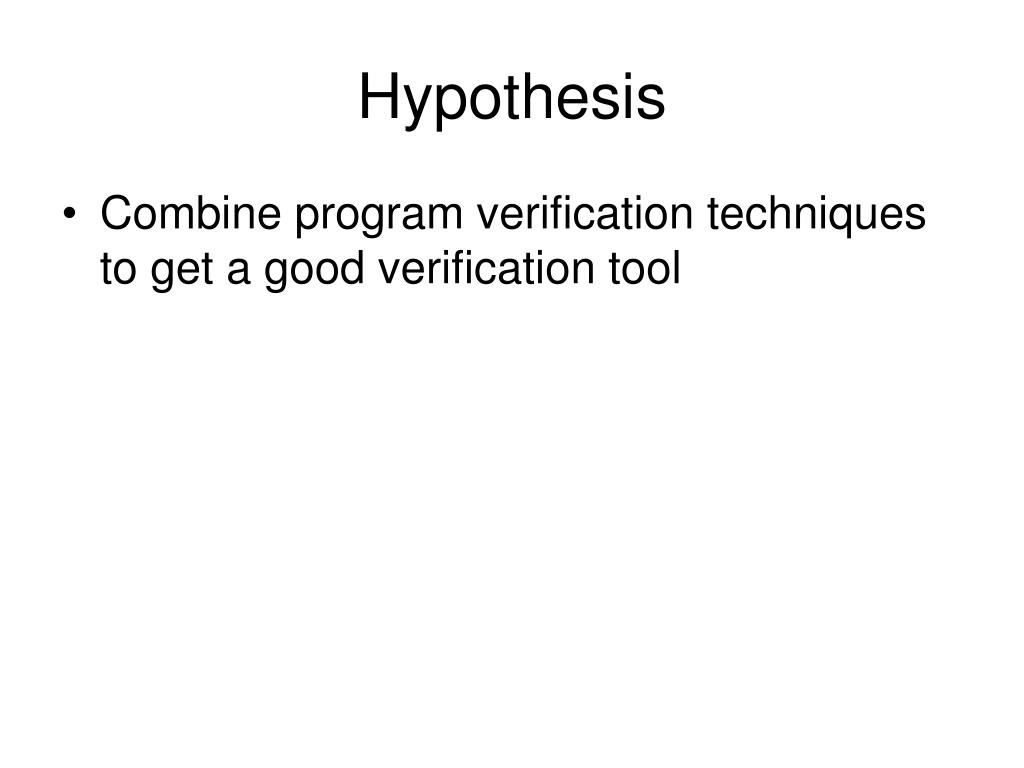 Hypothesis

• Combine program verification techniques to get a good verification tool